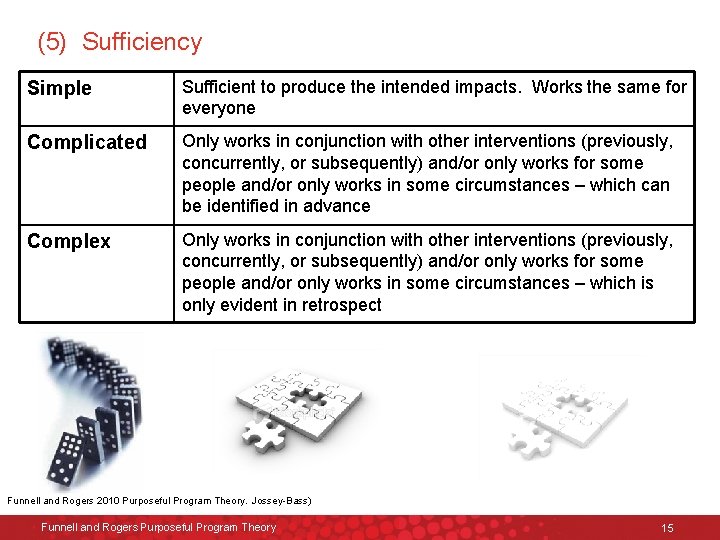 (5) Sufficiency

| Simple | Sufficient to produce the intended impacts. Works the same for everyone |
|---|---|
| Complicated | Only works in conjunction with other interventions (previously, concurrently, or subsequently) and/or only works for some people and/or only works in some circumstances – which can be identified in advance |
| Complex | Only works in conjunction with other interventions (previously, concurrently, or subsequently) and/or only works for some people and/or only works in some circumstances – which is only evident in retrospect |

Funnell and Rogers 2010 Purposeful Program Theory. Jossey-Bass)

Funnell and Rogers Purposeful Program Theory

15